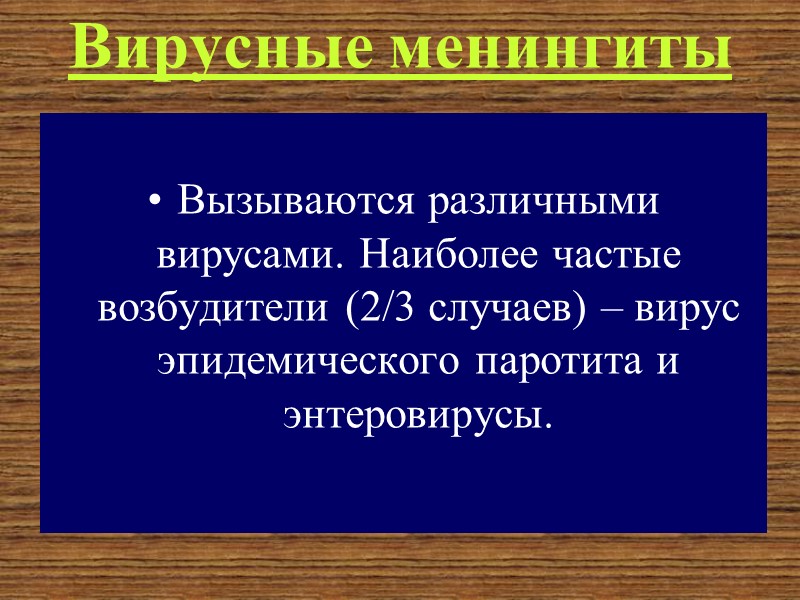 Вирусные менингиты

• Вызываются различными вирусами. Наиболее частые возбудители (2/3 случаев) – вирус эпидемического паротита и энтеровирусы.